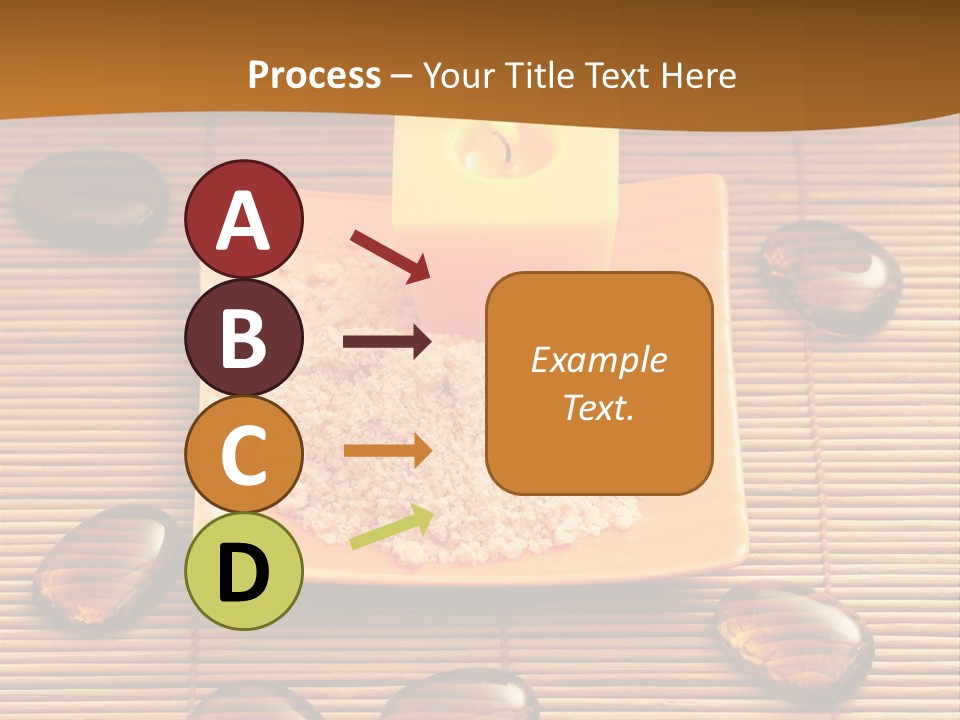 Process – Your Title Text Here

A

B

C

D

Example Text.